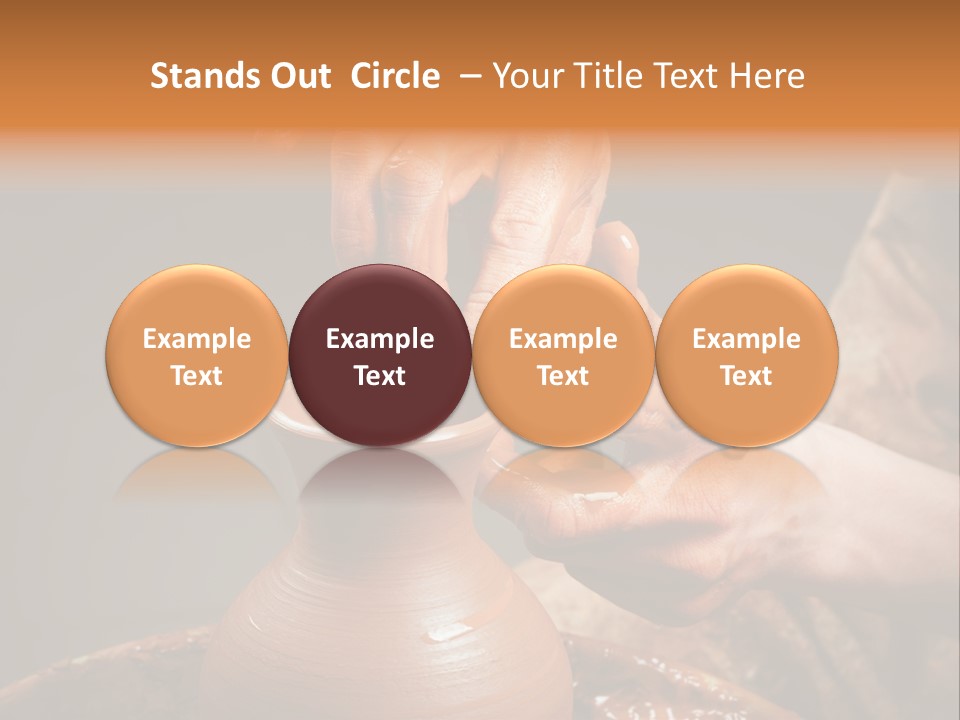 Stands Out Circle – Your Title Text Here

Example Text

Example Text

Example Text

Example Text